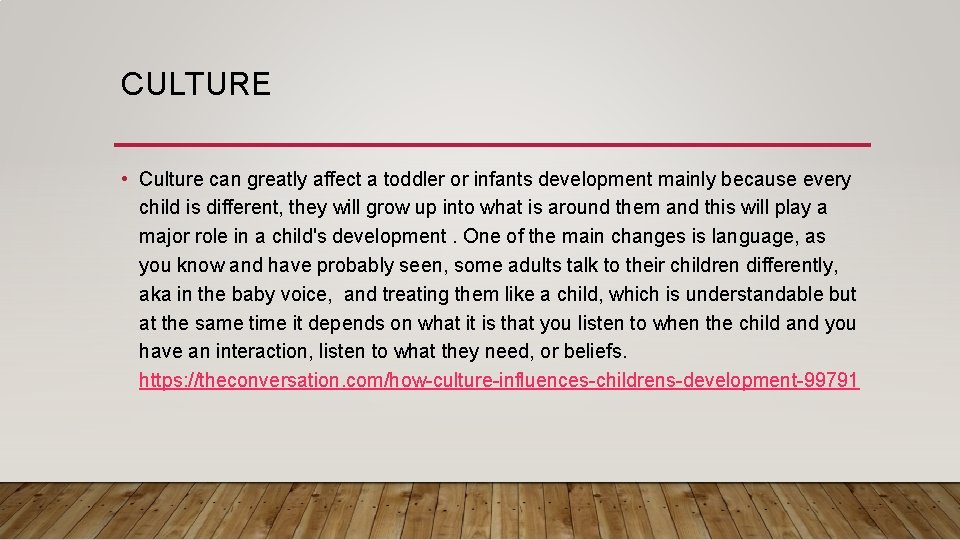 CULTURE

• Culture can greatly affect a toddler or infants development mainly because every child is different, they will grow up into what is around them and this will play a major role in a child's development . One of the main changes is language, as you know and have probably seen, some adults talk to their children differently, aka in the baby voice,  and treating them like a child, which is understandable but at the same time it depends on what it is that you listen to when the child and you have an interaction, listen to what they need, or beliefs. https://theconversation.com/how-culture-influences-childrens-development-99791